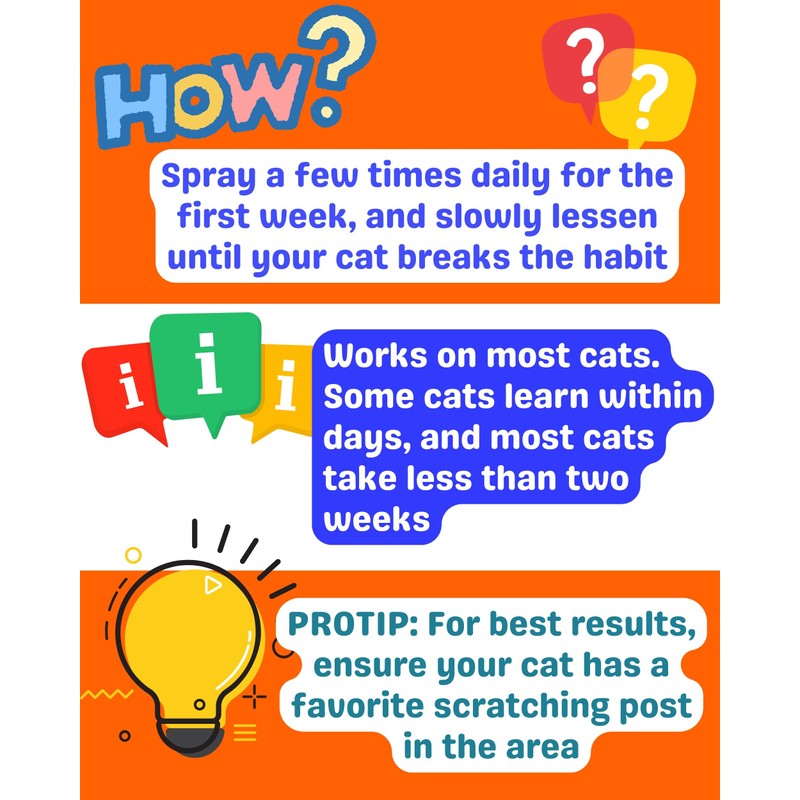 HOW?

?
?

Spray a few times daily for the first week, and slowly lessen until your cat breaks the habit

i i i

Works on most cats. Some cats learn within days, and most cats take less than two weeks

PROTIP: For best results, ensure your cat has a favorite scratching post in the area